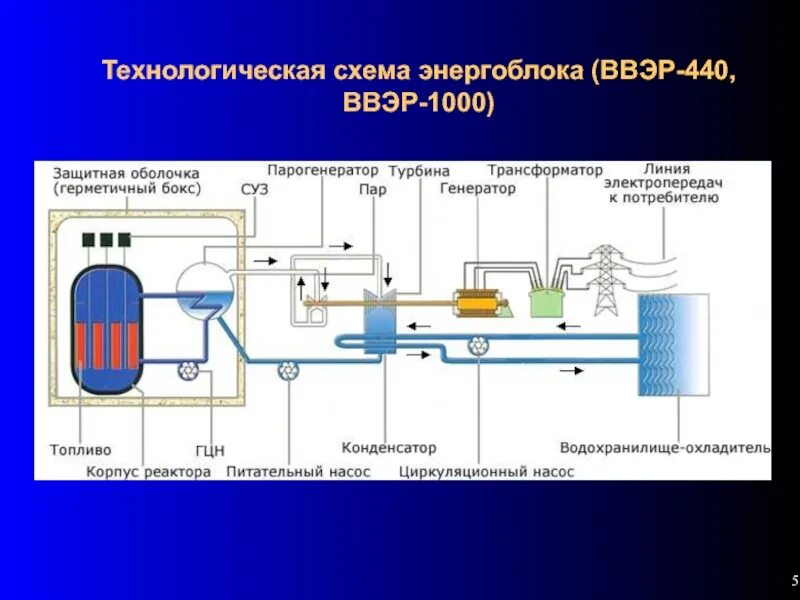 Технологическая схема энергоблока (ВВЭР-440, ВВЭР-1000)

Защитная оболочка (герметичный бокс)

СУЗ

Парогенератор

Пар

Турбина

Генератор

Трансформатор

Линия электропередач к потребителю

Топливо

Корпус реактора

ГЦН

Питательный насос

Конденсатор

Циркуляционный насос

Водохранилище-охладитель

5